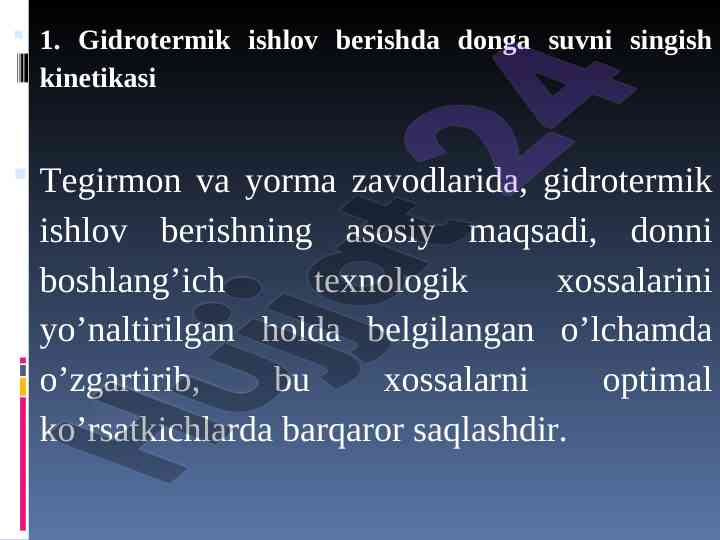 1. Gidrotermik ishlov berishda donga suvni singish kinetikasi

Tegirmon va yorma zavodlarida, gidrotermik ishlov berishning asosiy maqsadi, donni boshlang’ich texnologik xossalarini yo’naltirilgan holda belgilangan o’lchamda o’zgartirib, bu xossalarni optimal ko’rsatkichlarda barqaror saqlashdir.

Hujjat24